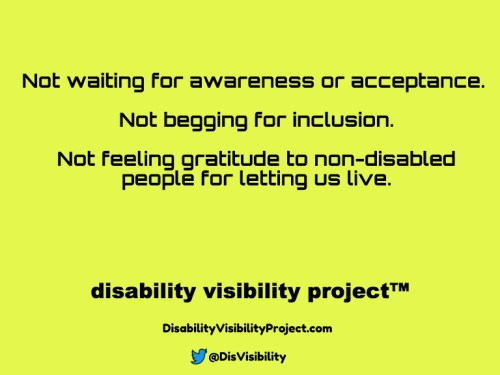 Not waiting for awareness or acceptance.

Not begging for inclusion.

Not feeling gratitude to non-disabled people for letting us live.

disability visibility project™

DisabilityVisibilityProject.com

@DisVisibility